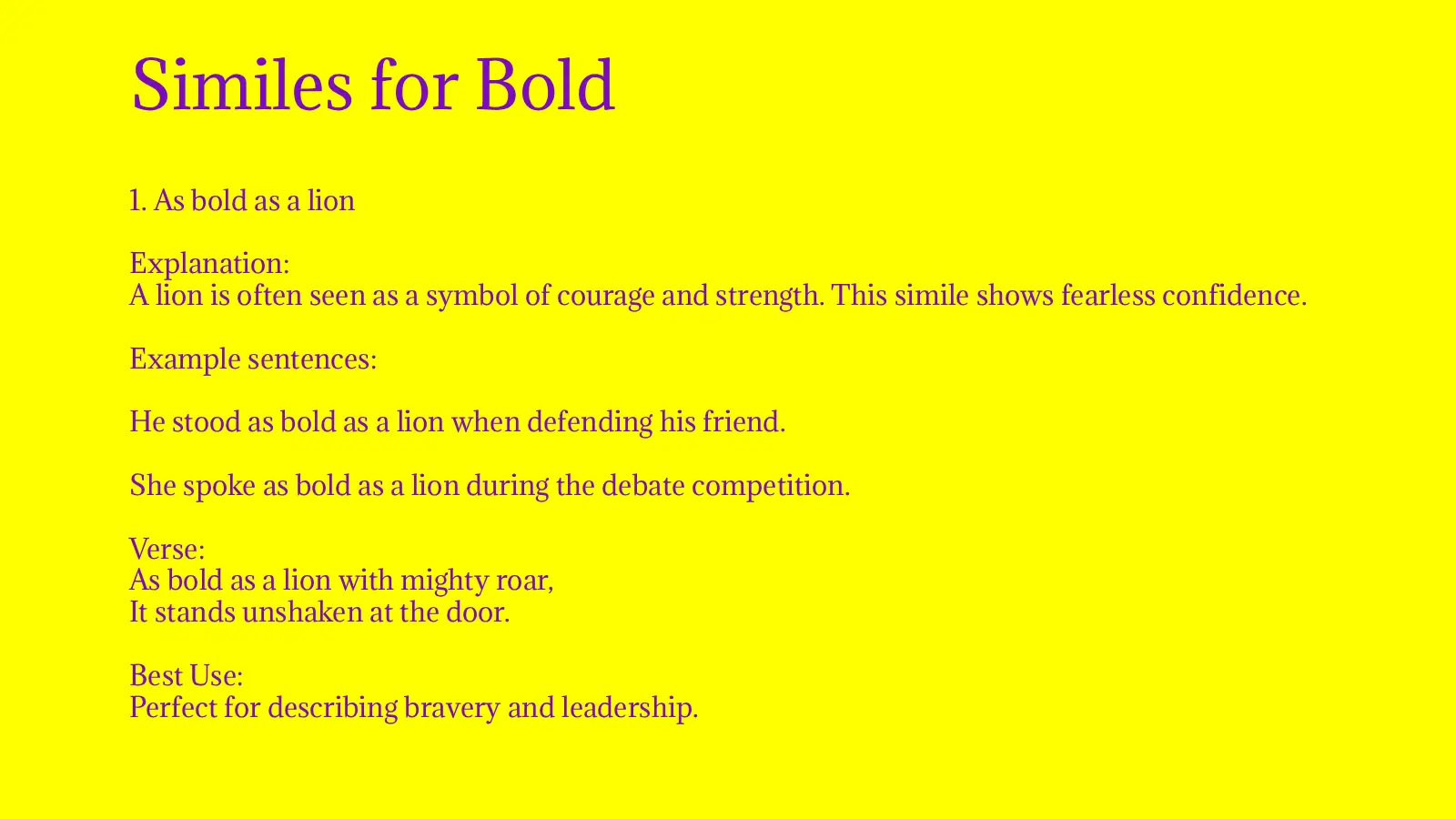 Similes for Bold

1. As bold as a lion

Explanation:
A lion is often seen as a symbol of courage and strength. This simile shows fearless confidence.

Example sentences:

He stood as bold as a lion when defending his friend.

She spoke as bold as a lion during the debate competition.

Verse:
As bold as a lion with mighty roar,
It stands unshaken at the door.

Best Use:
Perfect for describing bravery and leadership.